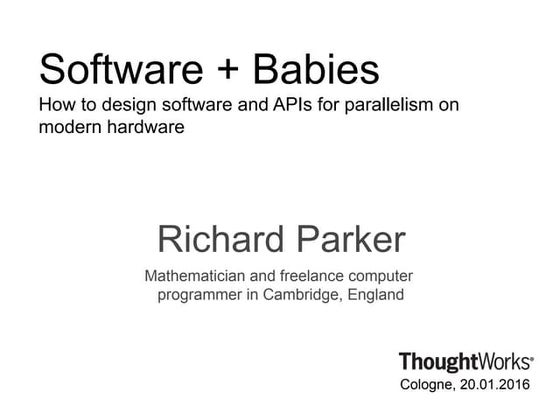 Software + Babies
How to design software and APIs for parallelism on modern hardware

Richard Parker
Mathematician and freelance computer programmer in Cambridge, England

ThoughtWorks®
Cologne, 20.01.2016